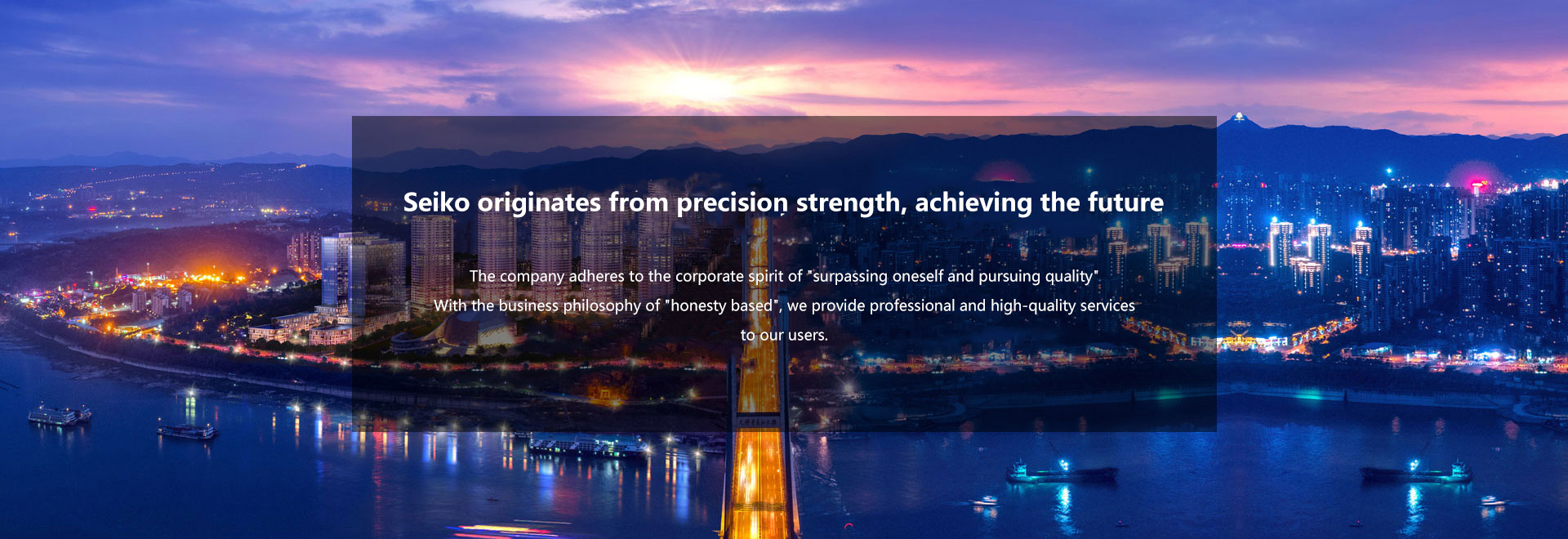 Seiko originates from precision strength, achieving the future

The company adheres to the corporate spirit of "surpassing oneself and pursuing quality"
With the business philosophy of "honesty based", we provide professional and high-quality services to our users.